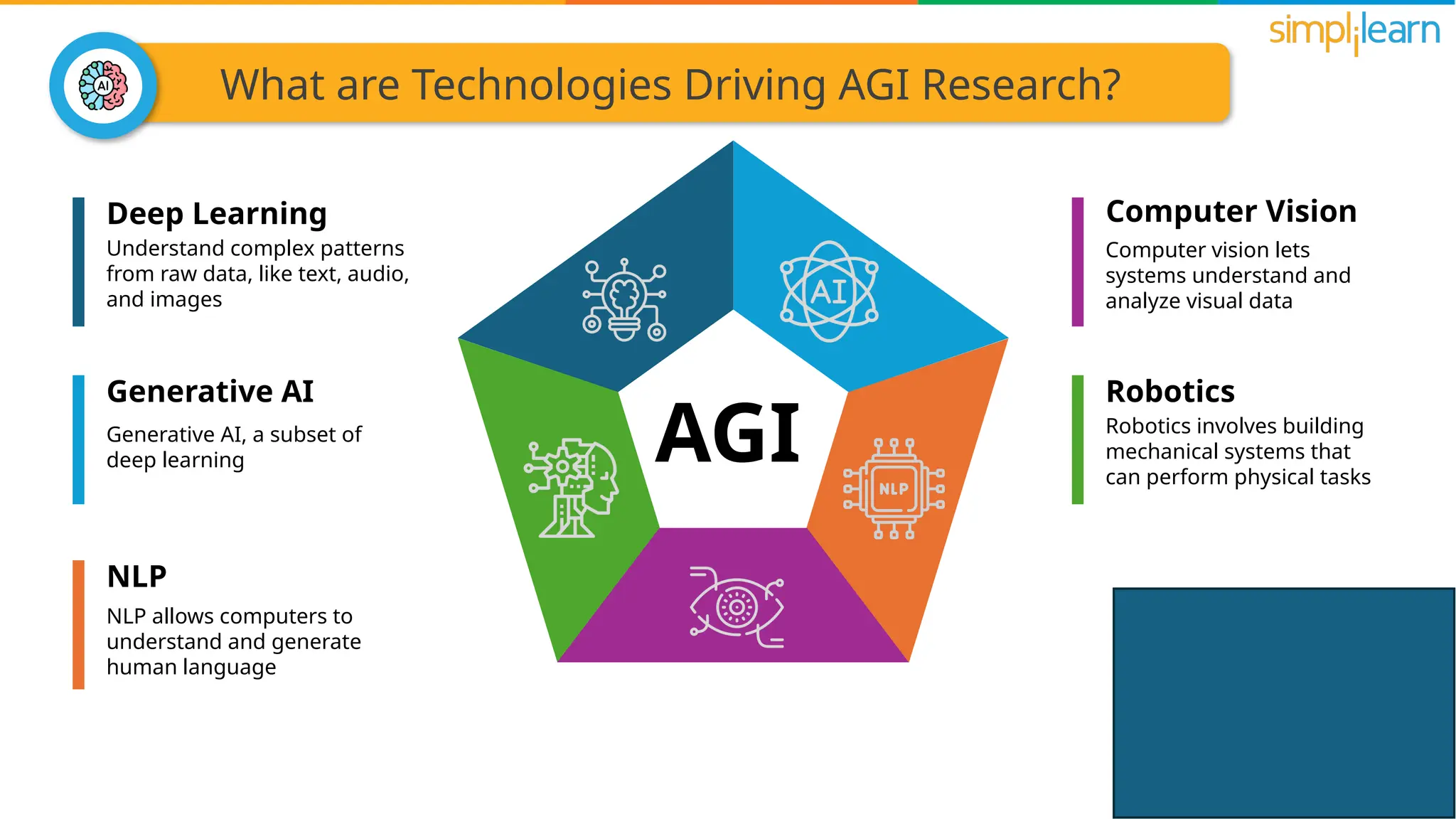 simplilearn

AI

What are Technologies Driving AGI Research?

Deep Learning
Understand complex patterns from raw data, like text, audio, and images

Generative AI
Generative AI, a subset of deep learning

NLP
NLP allows computers to understand and generate human language

AI

AGI

NLP

Computer Vision
Computer vision lets systems understand and analyze visual data

Robotics
Robotics involves building mechanical systems that can perform physical tasks